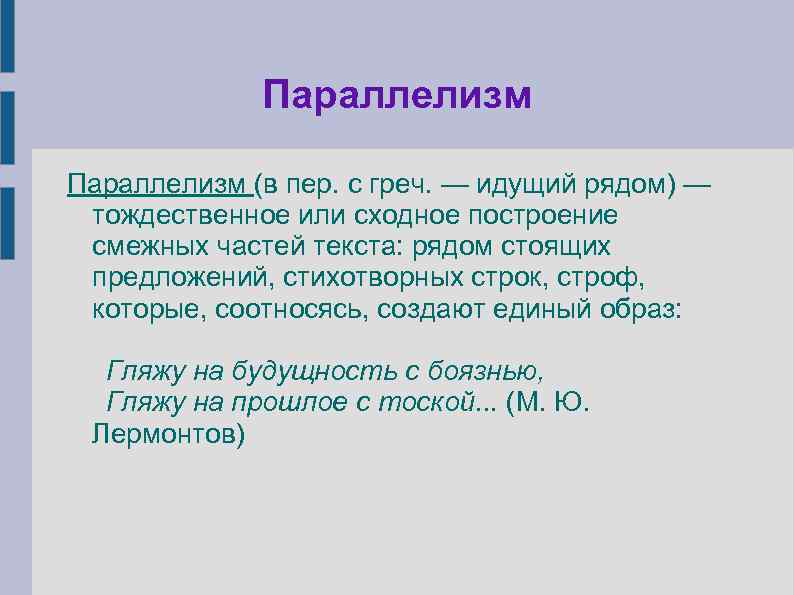 Параллелизм

Параллелизм (в пер. с греч. — идущий рядом) — тождественное или сходное построение смежных частей текста: рядом стоящих предложений, стихотворных строк, строф, которые, соотносясь, создают единый образ:

Гляжу на будущность с боязнью,
Гляжу на прошлое с тоской... (М. Ю. Лермонтов)